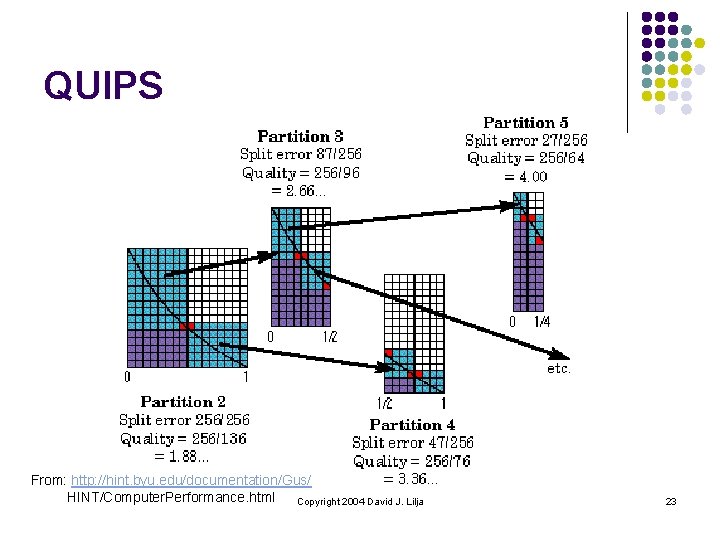 QUIPS

Partition 3
Split error 87/256
Quality = 256/96
= 2.66...

Partition 5
Split error 27/256
Quality = 256/64
= 4.00

0 1/2

0 1/4

etc.

0 1

1/2 1

Partition 2
Split error 256/256
Quality = 256/136
= 1.88...

Partition 4
Split error 47/256
Quality = 256/76
= 3.36...

From: http://hint.byu.edu/documentation/Gus/HINT/ComputerPerformance.html

Copyright 2004 David J. Lilja

23